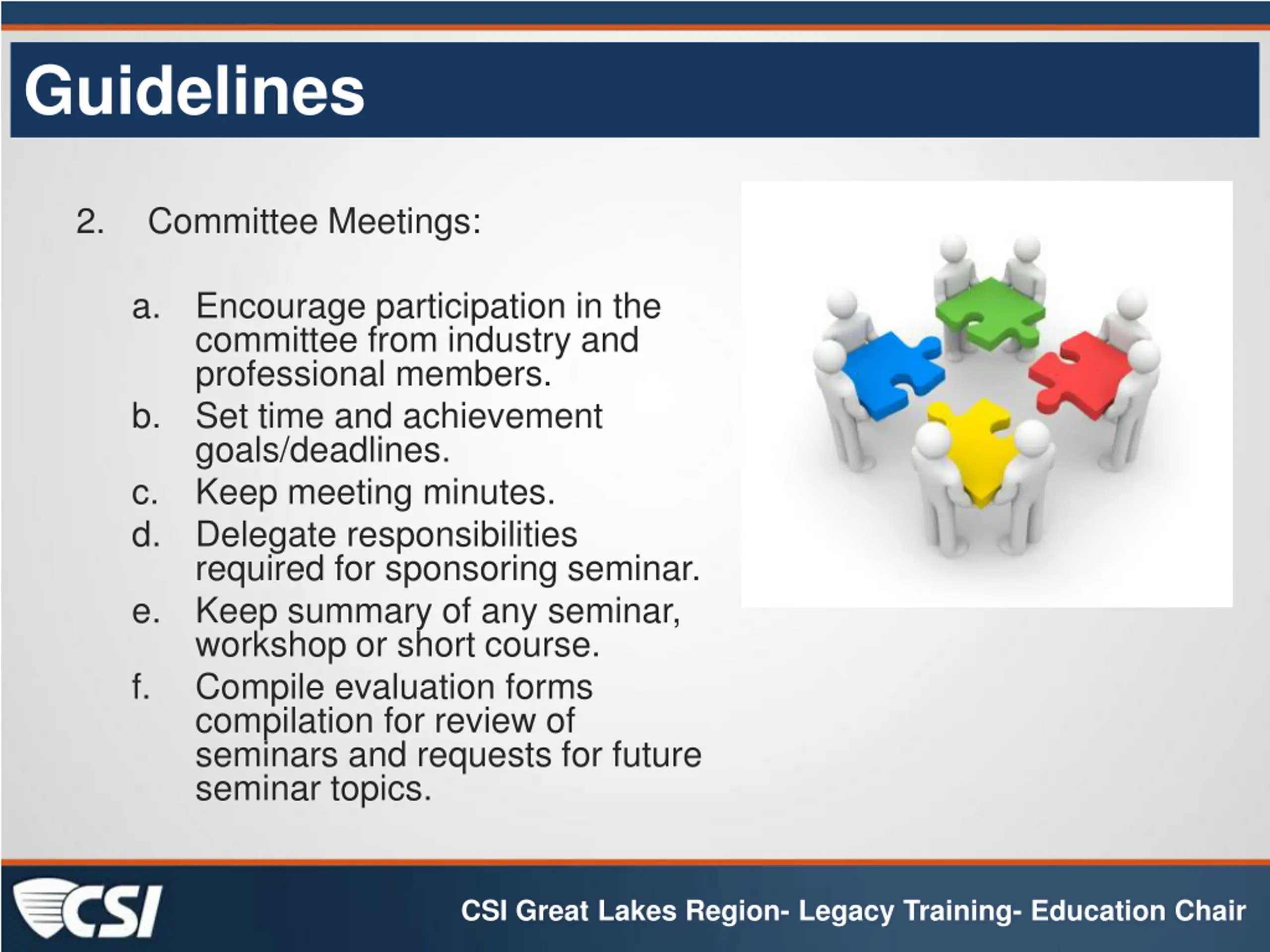 Guidelines

2. Committee Meetings:

a. Encourage participation in the committee from industry and professional members.
b. Set time and achievement goals/deadlines.
c. Keep meeting minutes.
d. Delegate responsibilities required for sponsoring seminar.
e. Keep summary of any seminar, workshop or short course.
f. Compile evaluation forms compilation for review of seminars and requests for future seminar topics.

CSI

CSI Great Lakes Region- Legacy Training- Education Chair